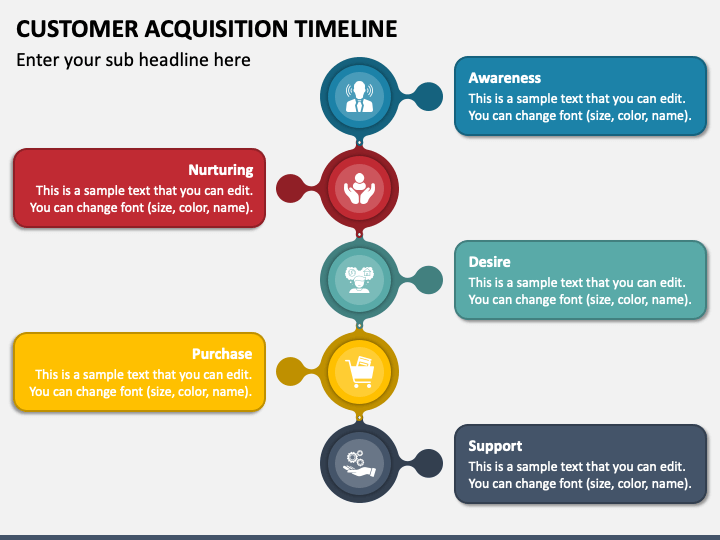 CUSTOMER ACQUISITION TIMELINE

Enter your sub headline here

Awareness
This is a sample text that you can edit. You can change font (size, color, name).

Nurturing
This is a sample text that you can edit. You can change font (size, color, name).

Desire
This is a sample text that you can edit. You can change font (size, color, name).

Purchase
This is a sample text that you can edit. You can change font (size, color, name).

Support
This is a sample text that you can edit. You can change font (size, color, name).